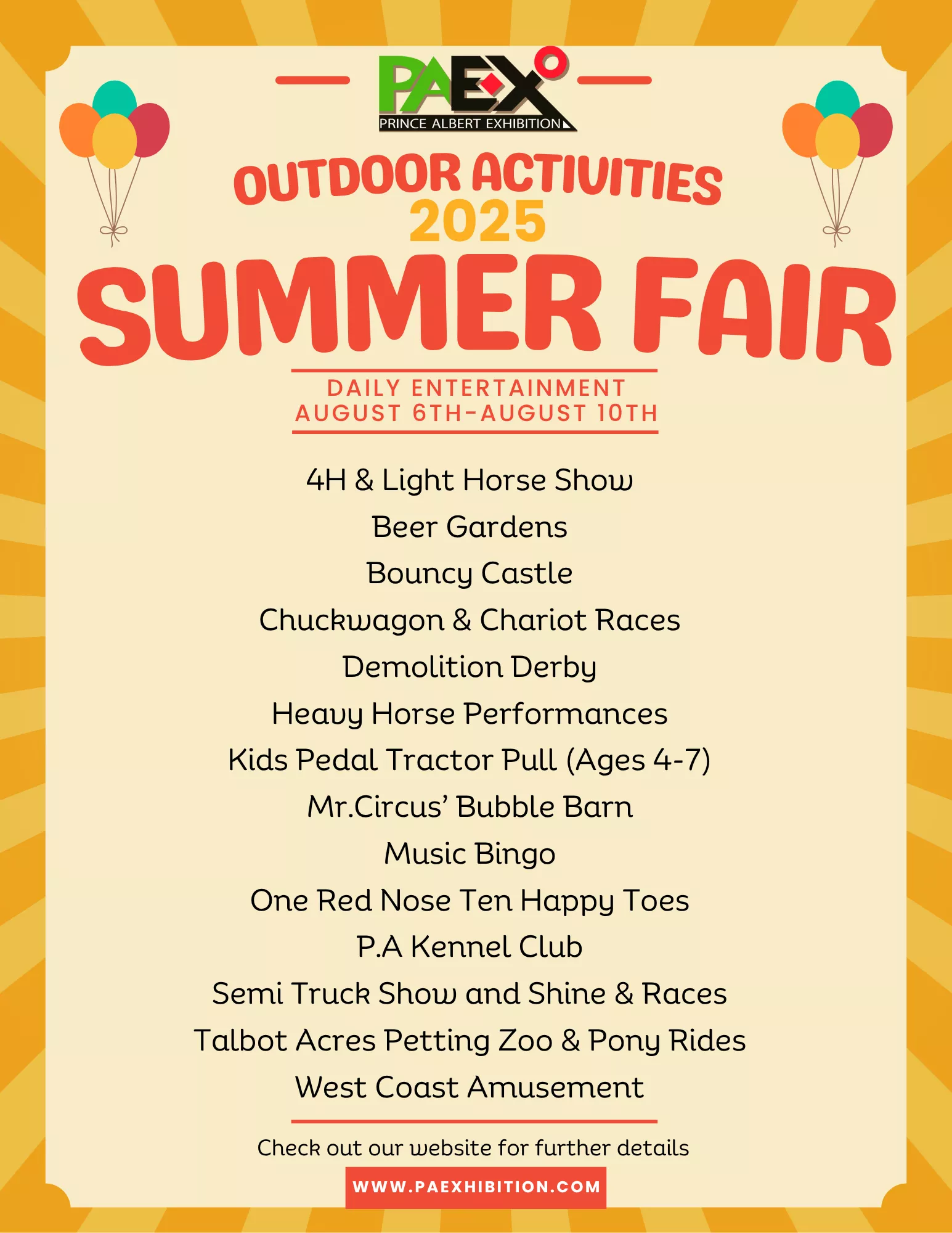 PAEX
PRINCE ALBERT EXHIBITION

OUTDOOR ACTIVITIES
2025
SUMMER FAIR

DAILY ENTERTAINMENT
AUGUST 6TH-AUGUST 10TH

4H & Light Horse Show
Beer Gardens
Bouncy Castle
Chuckwagon & Chariot Races
Demolition Derby
Heavy Horse Performances
Kids Pedal Tractor Pull (Ages 4-7)
Mr.Circus' Bubble Barn
Music Bingo
One Red Nose Ten Happy Toes
P.A Kennel Club
Semi Truck Show and Shine & Races
Talbot Acres Petting Zoo & Pony Rides
West Coast Amusement

Check out our website for further details
WWW.PAEXHIBITION.COM